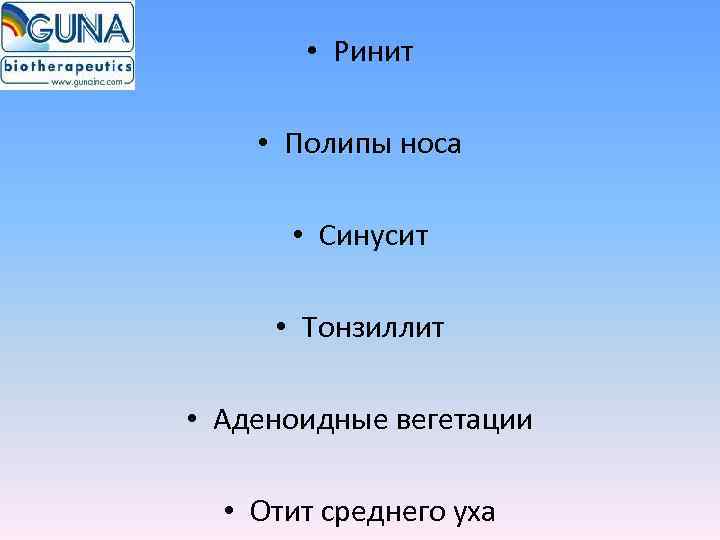 GUNA
biotherapeutics
www.gunainc.com

• Ринит

• Полипы носа

• Синусит

• Тонзиллит

• Аденоидные вегетации

• Отит среднего уха